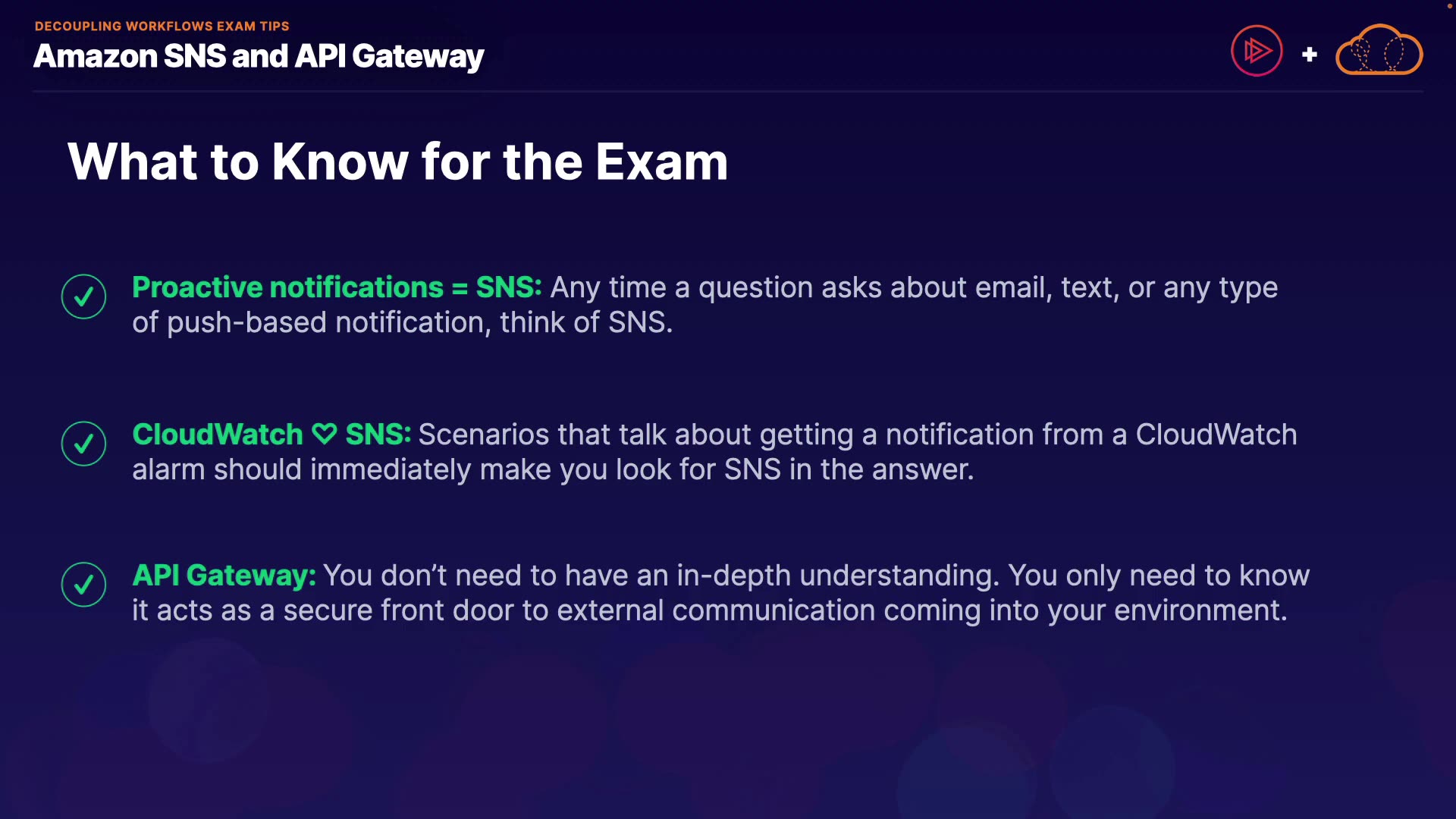 DECOUPLING WORKFLOWS EXAM TIPS
Amazon SNS and API Gateway

+

What to Know for the Exam

Proactive notifications = SNS: Any time a question asks about email, text, or any type of push-based notification, think of SNS.

CloudWatch ♡ SNS: Scenarios that talk about getting a notification from a CloudWatch alarm should immediately make you look for SNS in the answer.

API Gateway: You don't need to have an in-depth understanding. You only need to know it acts as a secure front door to external communication coming into your environment.